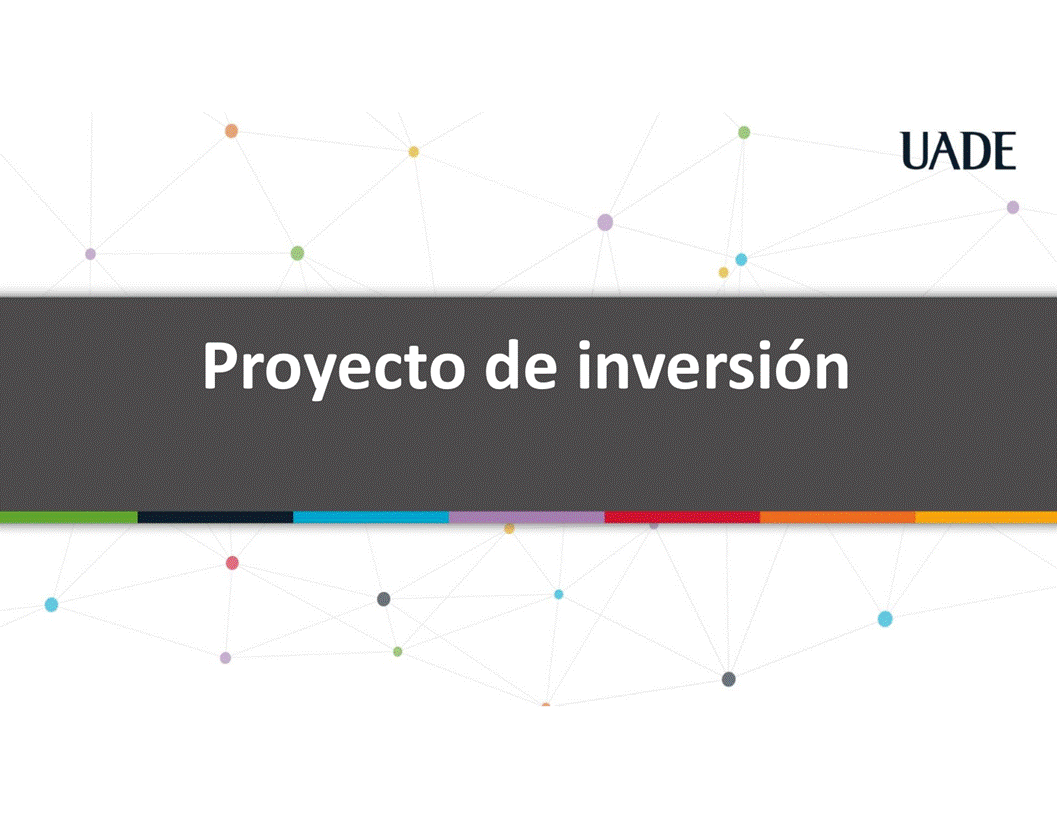 UADE

Proyecto de inversión